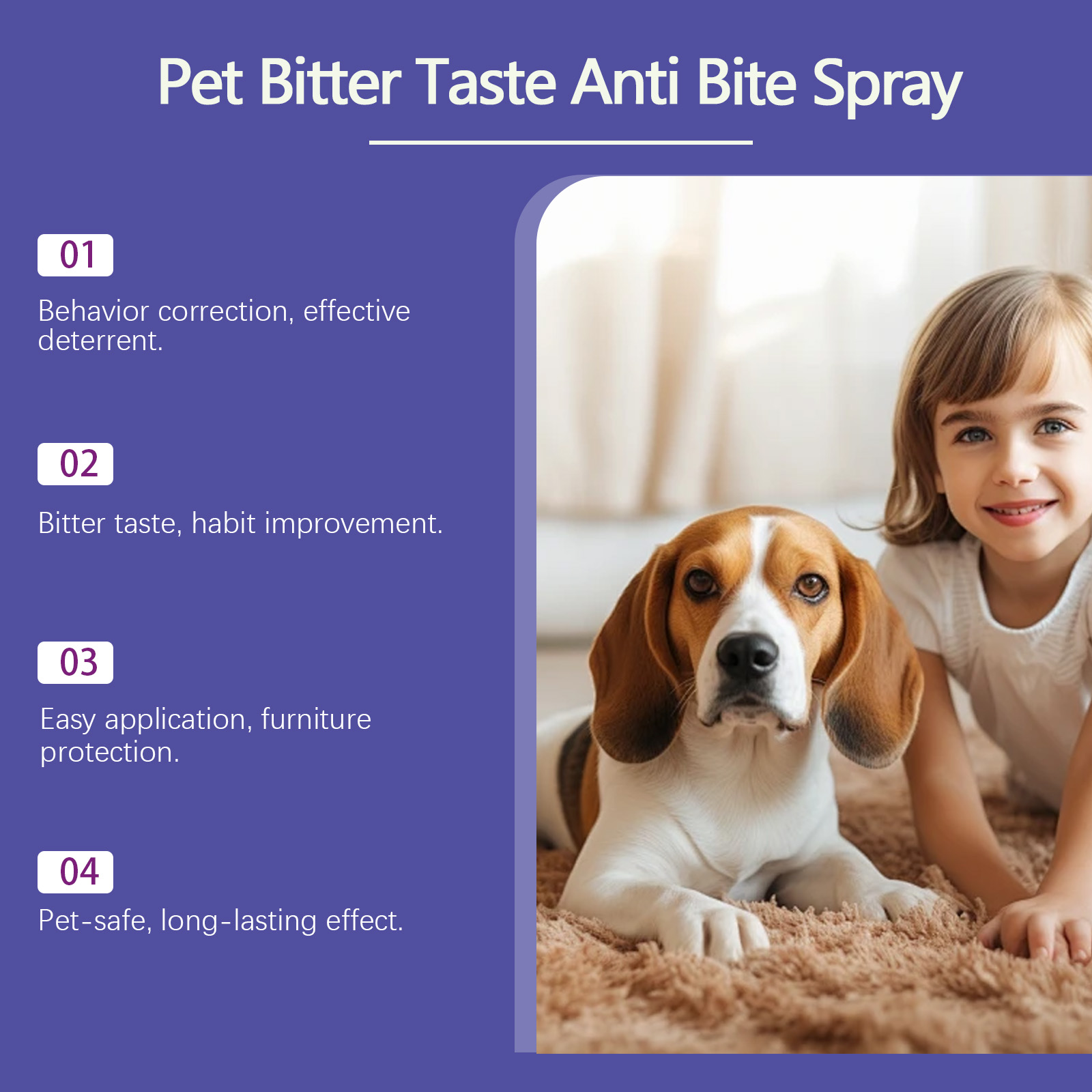 Pet Bitter Taste Anti Bite Spray

01

Behavior correction, effective deterrent.

02

Bitter taste, habit improvement.

03

Easy application, furniture protection.

04

Pet-safe, long-lasting effect.